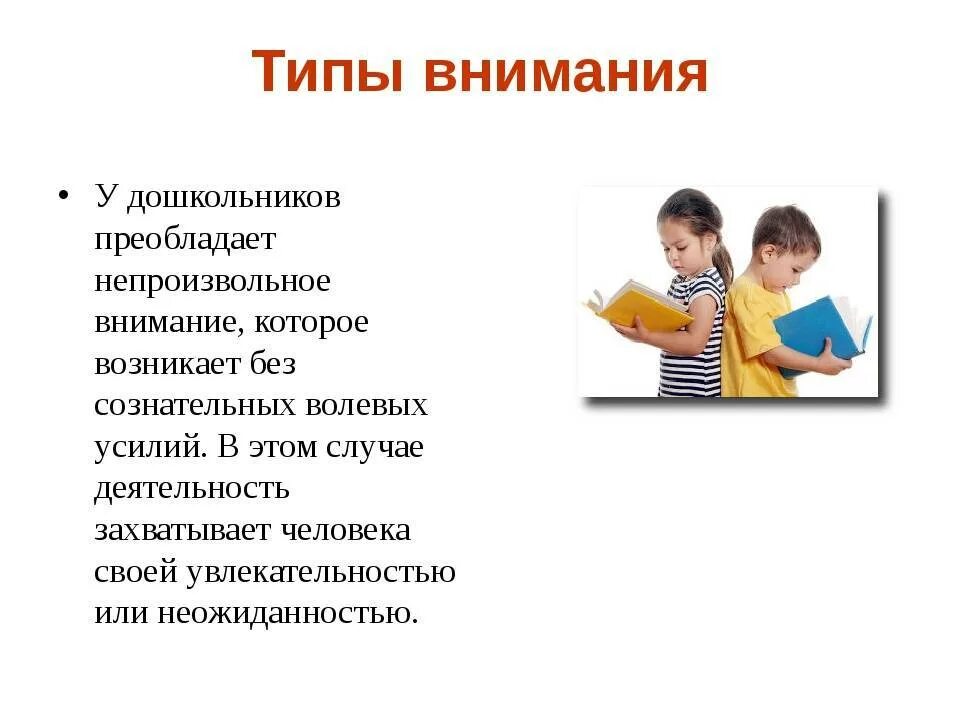 Типы внимания

• У дошкольников преобладает непроизвольное внимание, которое возникает без сознательных волевых усилий. В этом случае деятельность захватывает человека своей увлекательностью или неожиданностью.